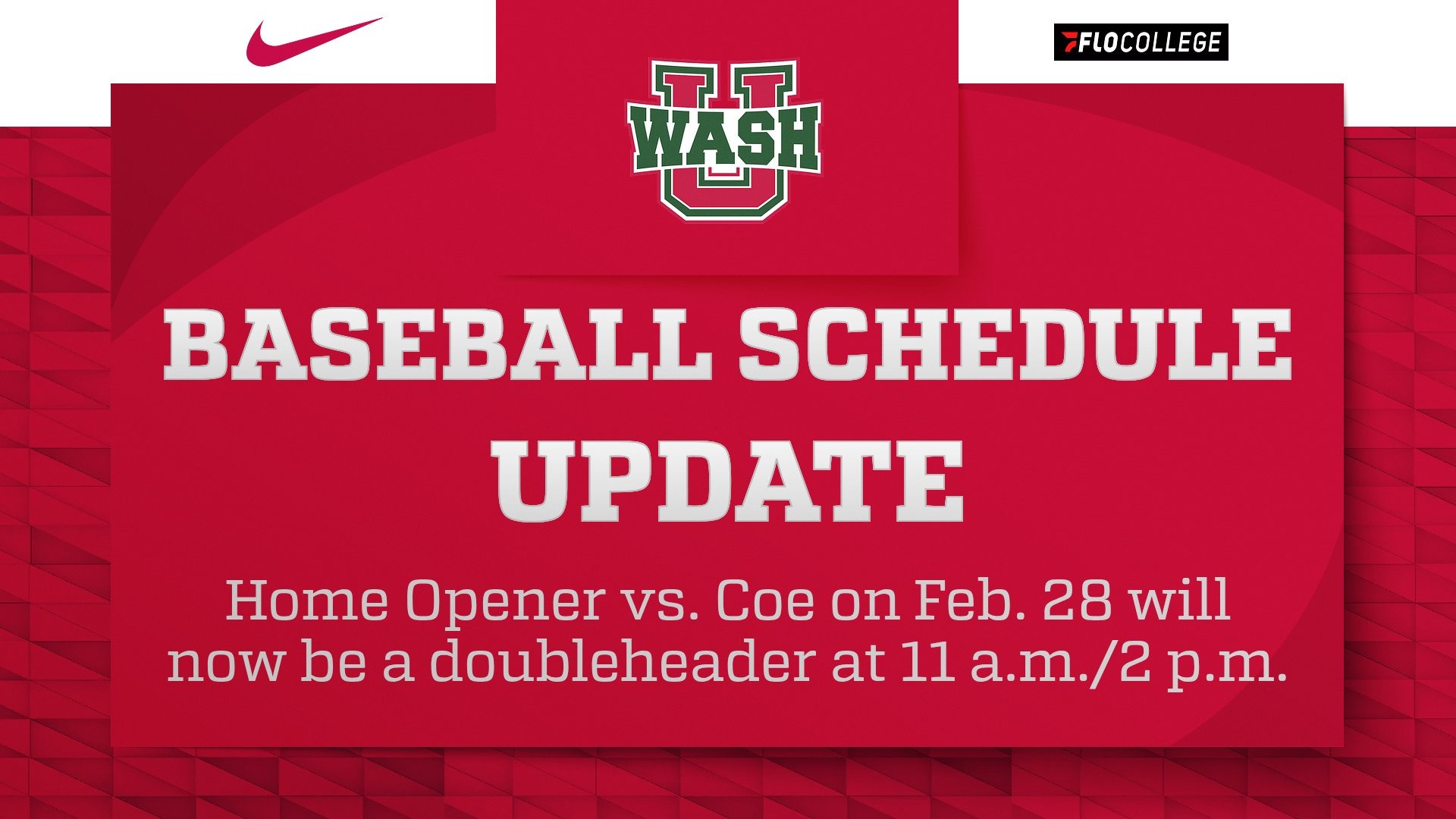 FLOCOLLEGE

WASH U

BASEBALL SCHEDULE UPDATE

Home Opener vs. Coe on Feb. 28 will now be a doubleheader at 11 a.m./2 p.m.